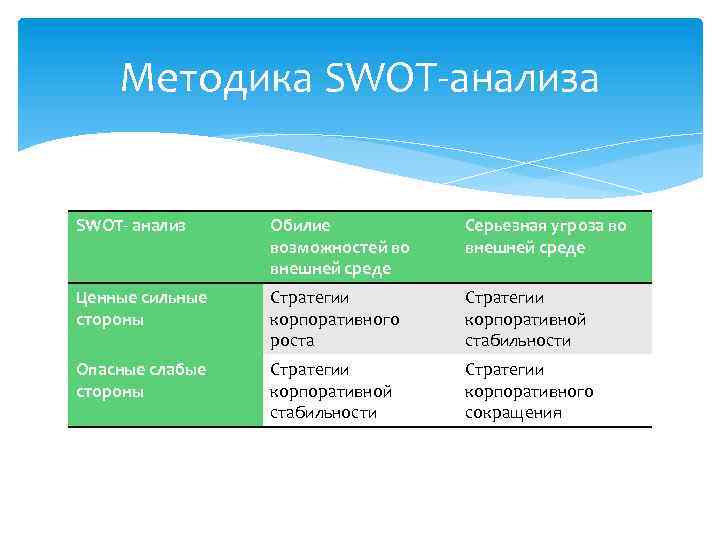 Методика SWOT-анализа

| SWOT- анализ | Обилие возможностей во внешней среде | Серьезная угроза во внешней среде |
|---|---|---|
| Ценные сильные стороны | Стратегии корпоративного роста | Стратегии корпоративной стабильности |
| Опасные слабые стороны | Стратегии корпоративной стабильности | Стратегии корпоративного сокращения |